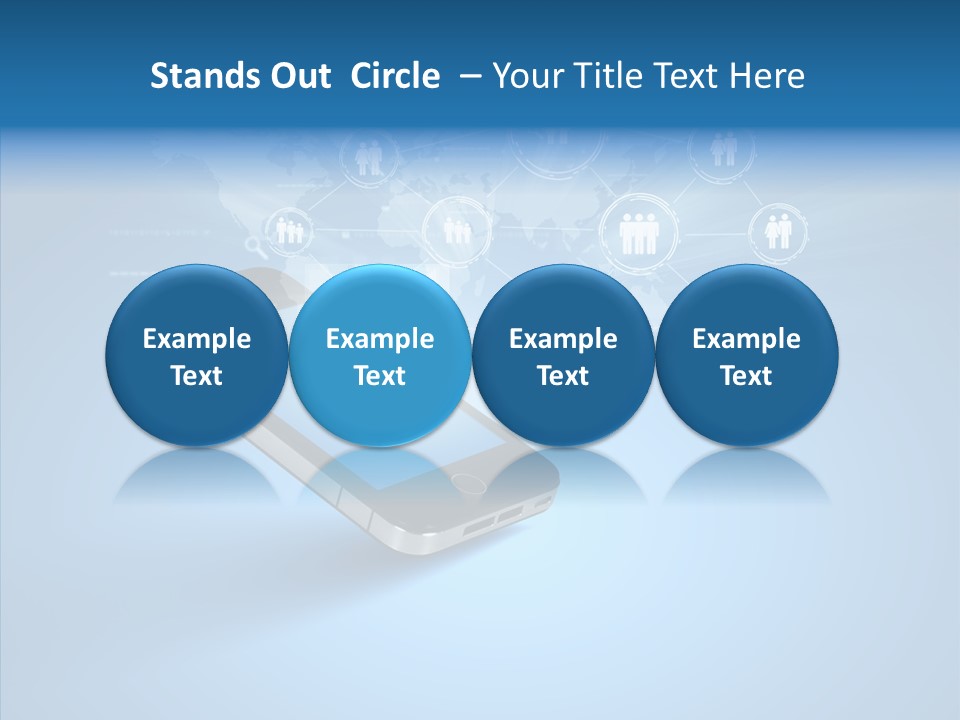 Stands Out Circle – Your Title Text Here

Example Text

Example Text

Example Text

Example Text